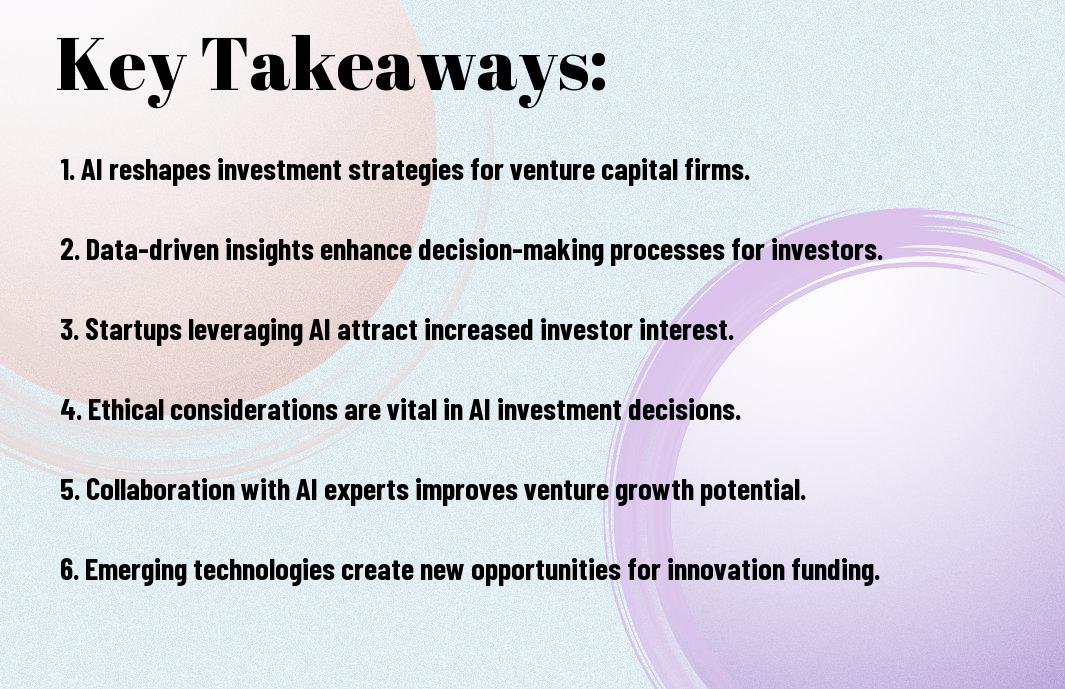 Key Takeaways:

1. AI reshapes investment strategies for venture capital firms.

2. Data-driven insights enhance decision-making processes for investors.

3. Startups leveraging AI attract increased investor interest.

4. Ethical considerations are vital in AI investment decisions.

5. Collaboration with AI experts improves venture growth potential.

6. Emerging technologies create new opportunities for innovation funding.